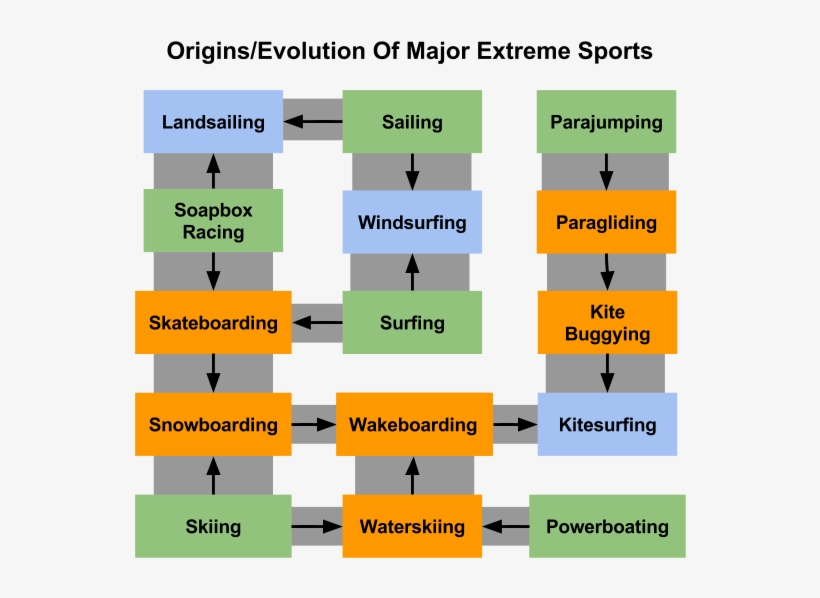 Origins/Evolution Of Major Extreme Sports

Landsailing

Sailing

Parajumping

Soapbox Racing

Windsurfing

Paragliding

Skateboarding

Surfing

Kite Buggying

Snowboarding

Wakeboarding

Kitesurfing

Skiing

Waterskiing

Powerboating